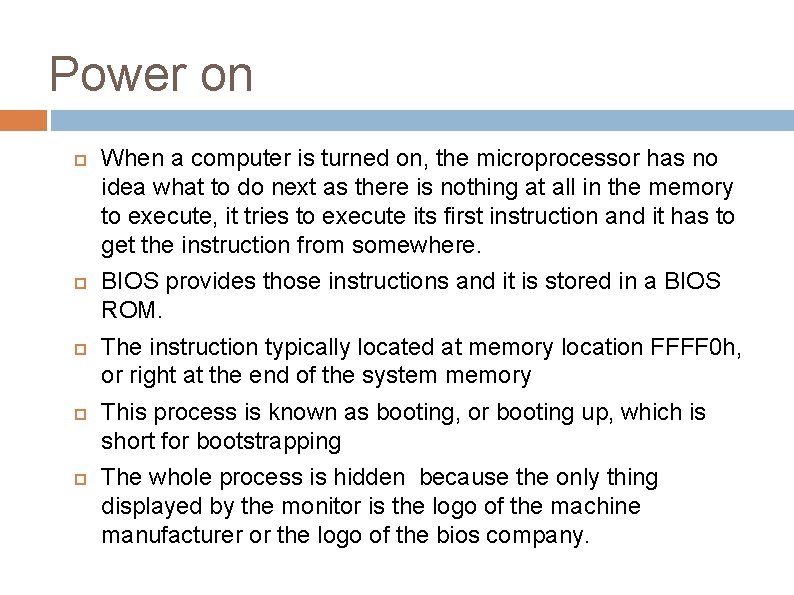 Power on

When a computer is turned on, the microprocessor has no idea what to do next as there is nothing at all in the memory to execute, it tries to execute its first instruction and it has to get the instruction from somewhere.

BIOS provides those instructions and it is stored in a BIOS ROM.

The instruction typically located at memory location FFFF0h, or right at the end of the system memory

This process is known as booting, or booting up, which is short for bootstrapping

The whole process is hidden because the only thing displayed by the monitor is the logo of the machine manufacturer or the logo of the bios company.